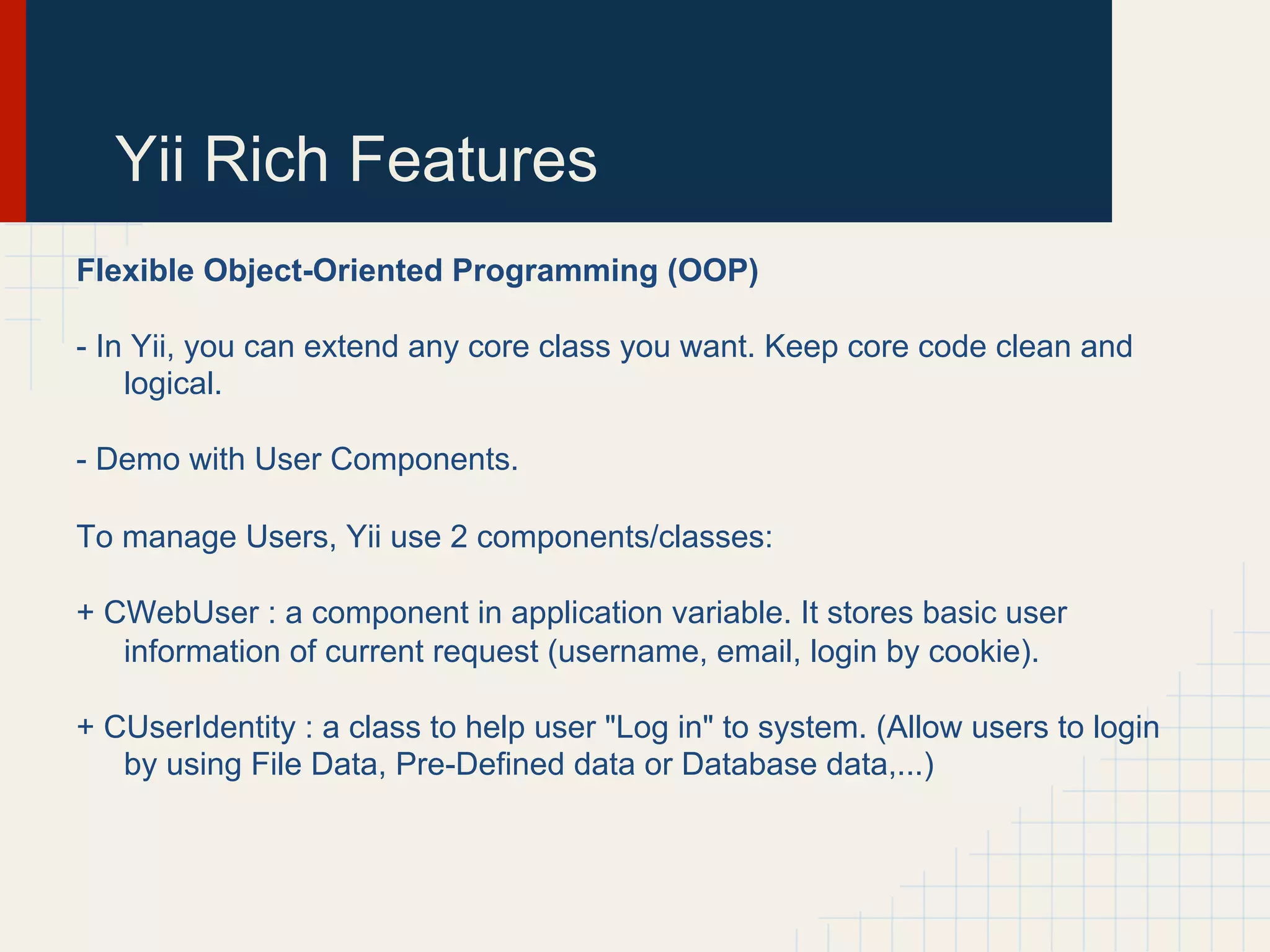 Yii Rich Features

Flexible Object-Oriented Programming (OOP)

- In Yii, you can extend any core class you want. Keep core code clean and logical.

- Demo with User Components.

To manage Users, Yii use 2 components/classes:

+ CWebUser : a component in application variable. It stores basic user information of current request (username, email, login by cookie).

+ CUserIdentity : a class to help user "Log in" to system. (Allow users to login by using File Data, Pre-Defined data or Database data,...)